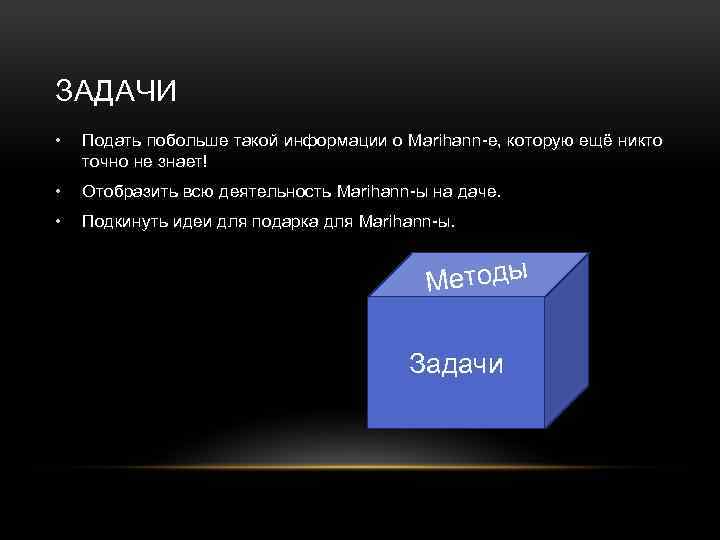 ЗАДАЧИ

• Подать побольше такой информации о Marihann-е, которую ещё никто точно не знает!

• Отобразить всю деятельность Marihann-ы на даче.

• Подкинуть идеи для подарка для Marihann-ы.

Методы

Задачи